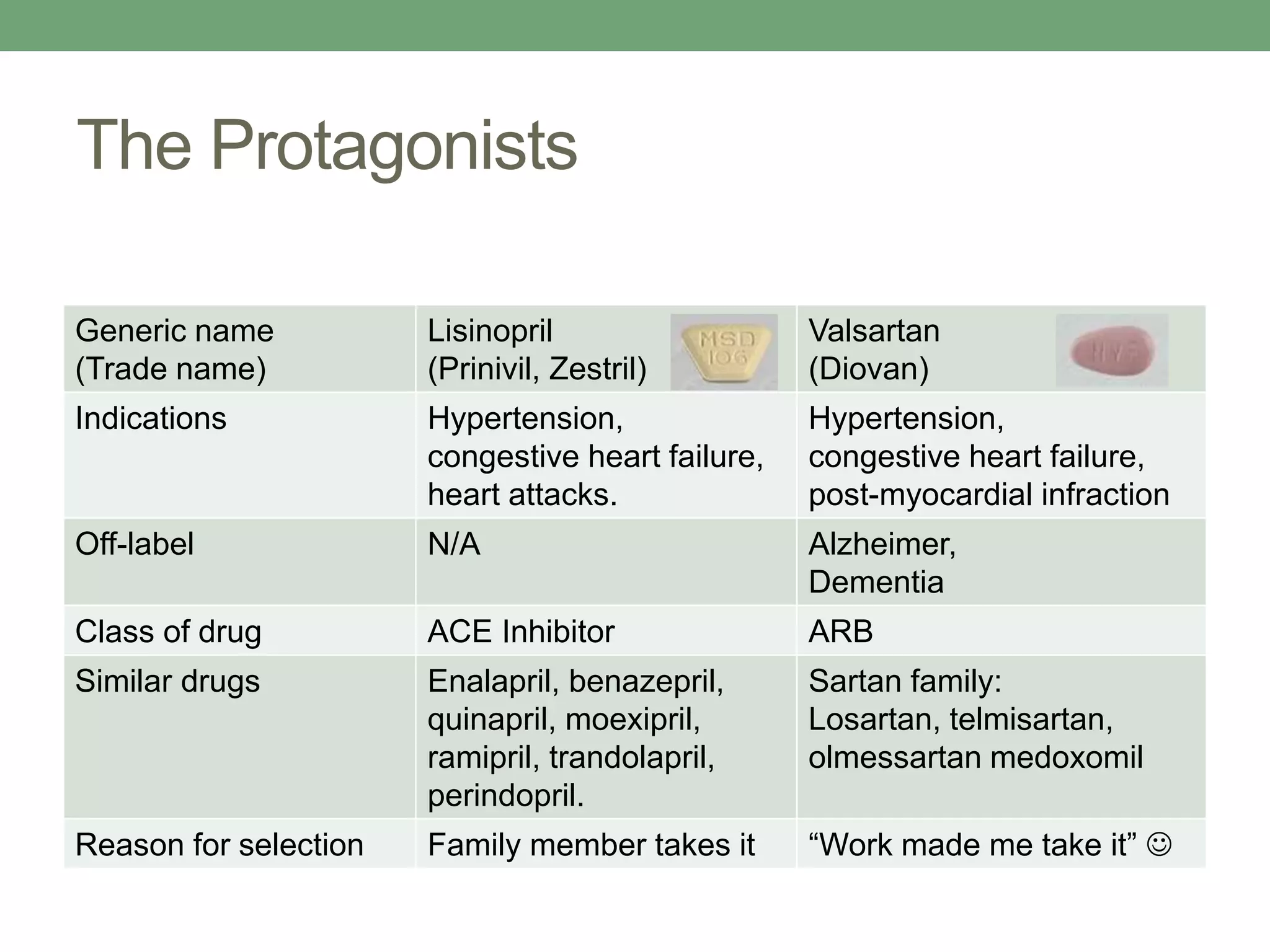 The Protagonists

| Generic name (Trade name) | Lisinopril (Prinivil, Zestril) MSD 106 | Valsartan (Diovan) NVR |
|---|---|---|
| Indications | Hypertension, congestive heart failure, heart attacks. | Hypertension, congestive heart failure, post-myocardial infraction |
| Off-label | N/A | Alzheimer, Dementia |
| Class of drug | ACE Inhibitor | ARB |
| Similar drugs | Enalapril, benazepril, quinapril, moexipril, ramipril, trandolapril, perindopril. | Sartan family: Losartan, telmisartan, olmessartan medoxomil |
| Reason for selection | Family member takes it | “Work made me take it” ☺ |